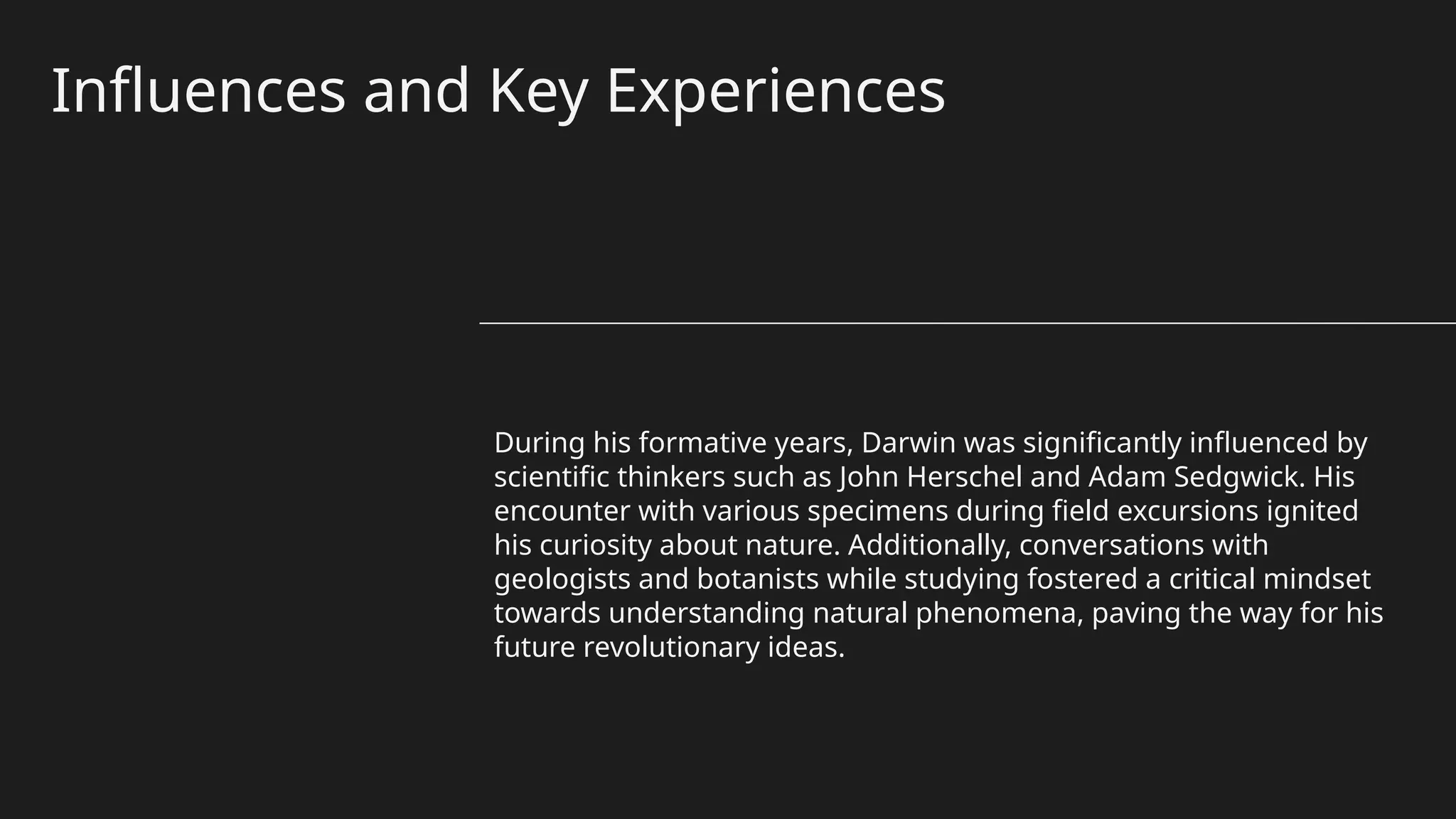 Influences and Key Experiences

During his formative years, Darwin was significantly influenced by scientific thinkers such as John Herschel and Adam Sedgwick. His encounter with various specimens during field excursions ignited his curiosity about nature. Additionally, conversations with geologists and botanists while studying fostered a critical mindset towards understanding natural phenomena, paving the way for his future revolutionary ideas.